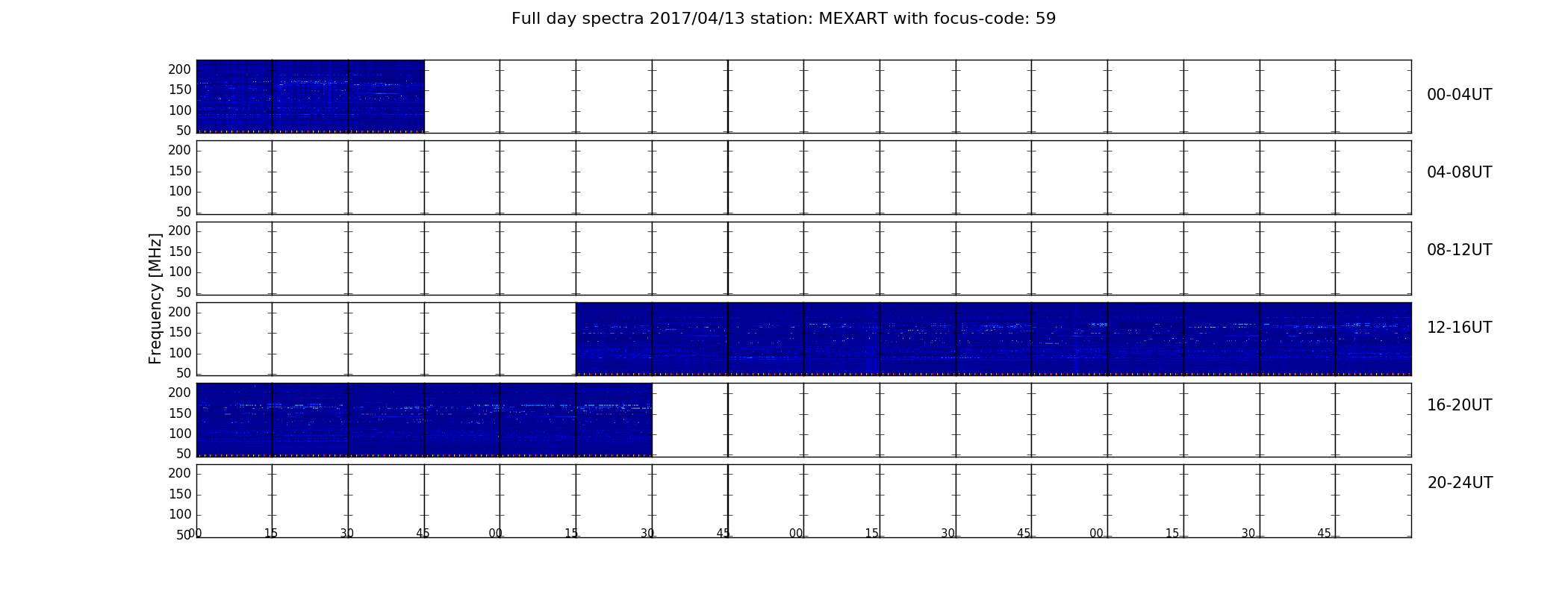 Full day spectra 2017/04/13 station: MEXART with focus-code: 59

Frequency [MHz]

200
150
100
50
00-04UT

200
150
100
50
04-08UT

200
150
100
50
08-12UT

200
150
100
50
12-16UT

200
150
100
50
16-20UT

200
150
100
50
20-24UT

00 15 30 45 00 15 30 45 00 15 30 45 00 15 30 45